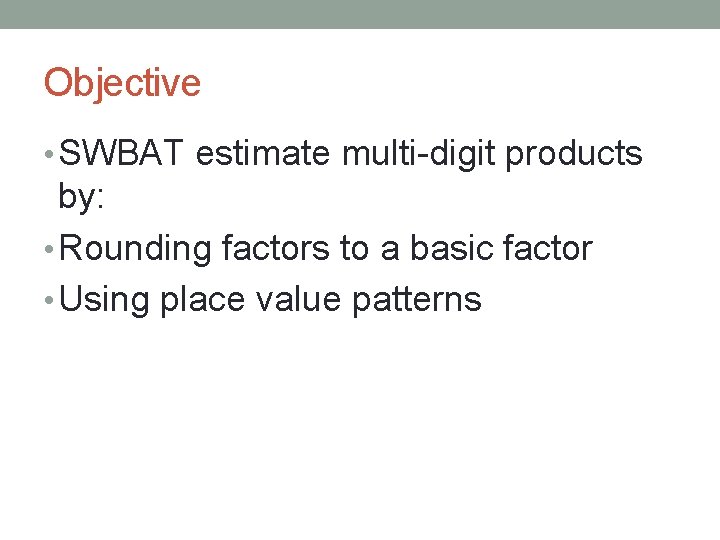 Objective

• SWBAT estimate multi-digit products by:
• Rounding factors to a basic factor
• Using place value patterns